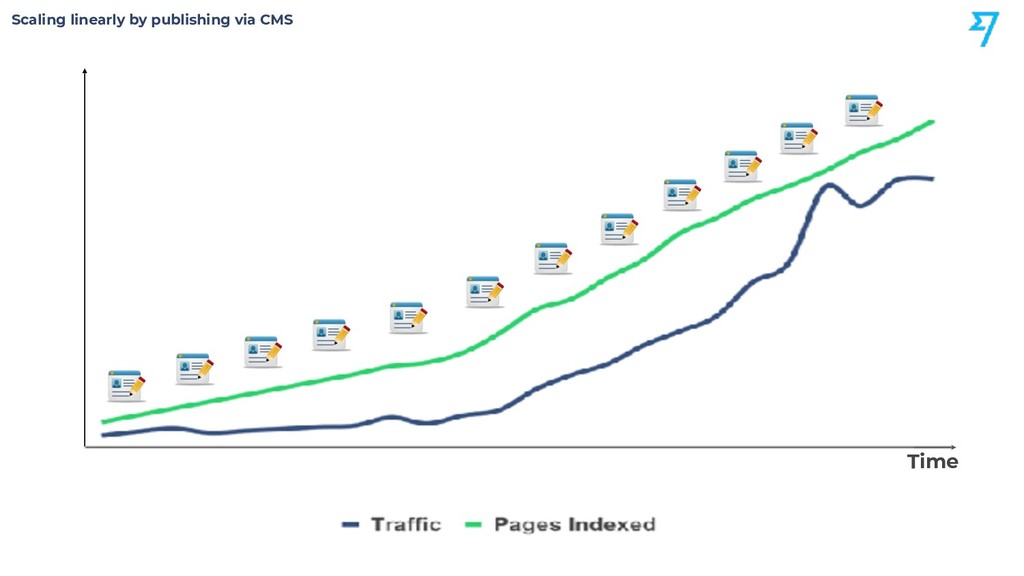 Scaling linearly by publishing via CMS

Time

Traffic Pages Indexed